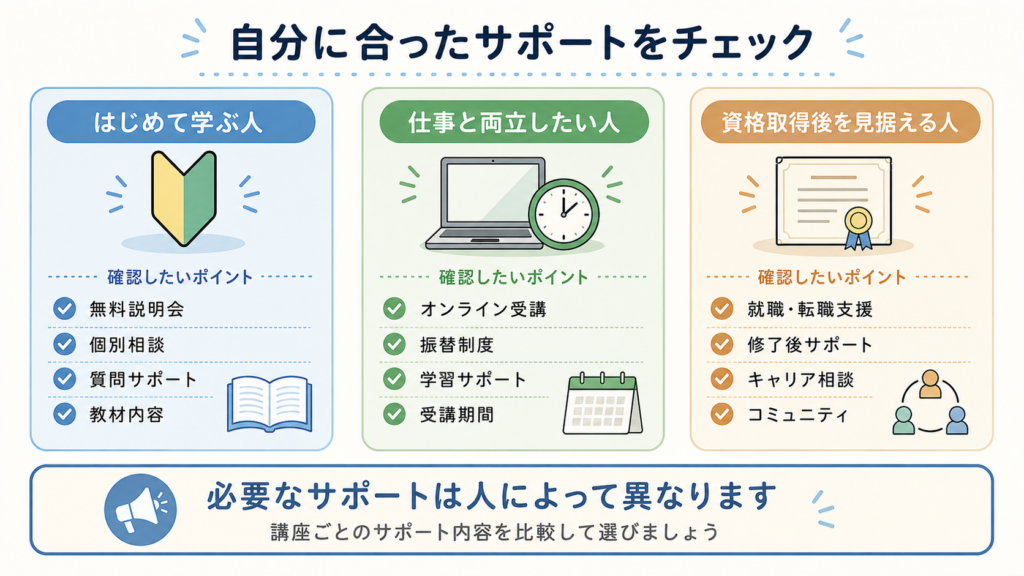 自分に合ったサポートをチェック

はじめて学ぶ人

確認したいポイント

無料説明会
個別相談
質問サポート
教材内容

仕事と両立したい人

確認したいポイント

オンライン受講
振替制度
学習サポート
受講期間

資格取得後を見据える人

確認したいポイント

就職・転職支援
修了後サポート
キャリア相談
コミュニティ

必要なサポートは人によって異なります
講座ごとのサポート内容を比較して選びましょう